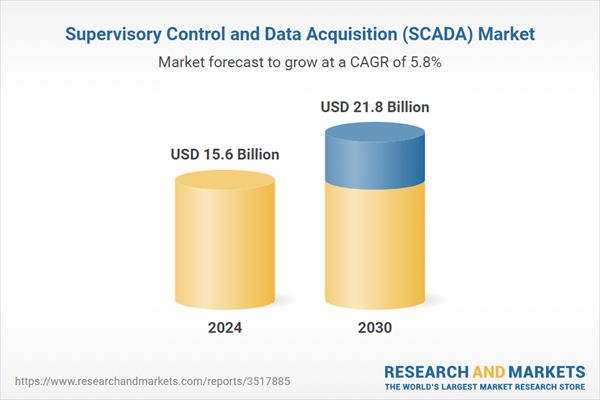 Supervisory Control and Data Acquisition (SCADA) Market
Market forecast to grow at a CAGR of 5.8%

USD 15.6 Billion
USD 21.8 Billion

2024
2030

https://www.researchandmarkets.com/reports/3517885

RESEARCH AND MARKETS
THE WORLD'S LARGEST MARKET RESEARCH STORE